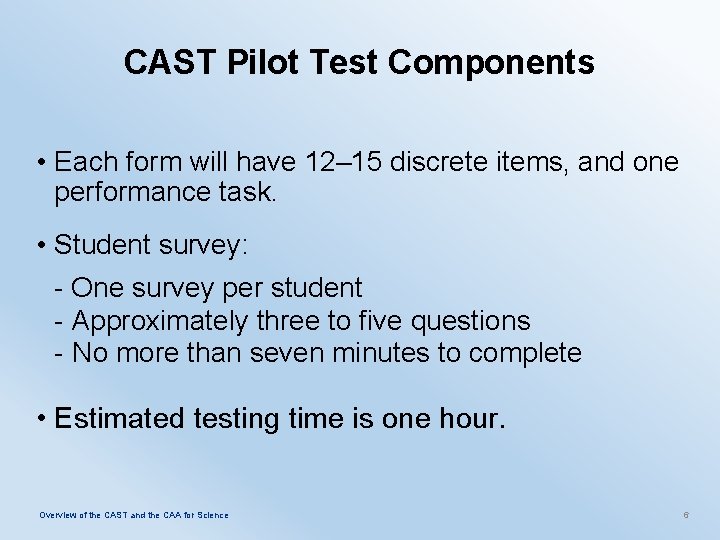 CAST Pilot Test Components

• Each form will have 12–15 discrete items, and one performance task.

• Student survey:

- One survey per student
- Approximately three to five questions
- No more than seven minutes to complete

• Estimated testing time is one hour.

Overview of the CAST and the CAA for Science

6